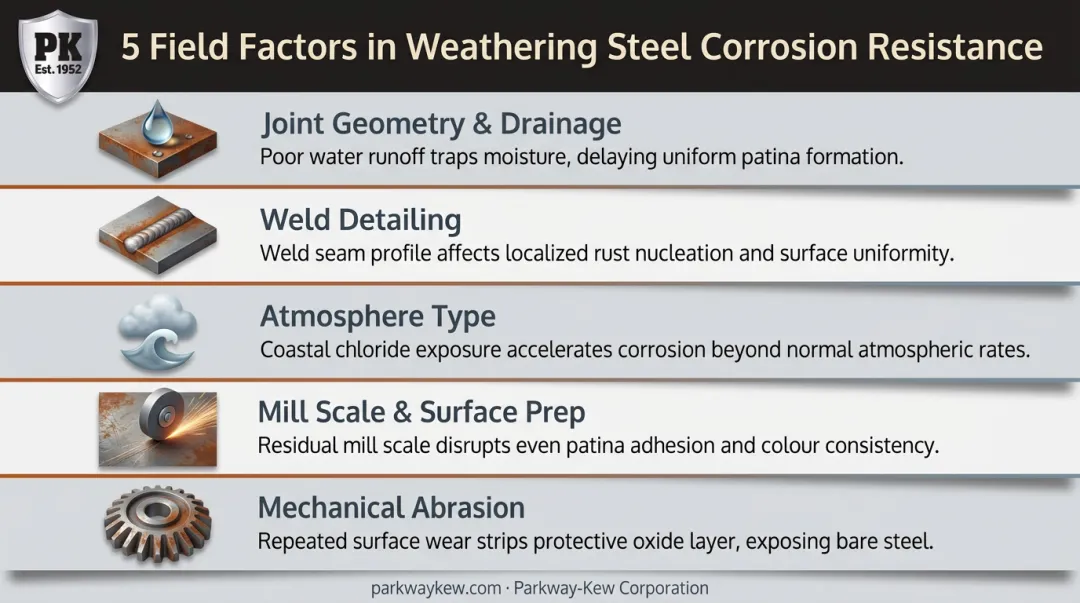 PK
Est. 1952

5 Field Factors in Weathering Steel Corrosion Resistance

Joint Geometry & Drainage
Poor water runoff traps moisture, delaying uniform patina formation.

Weld Detailing
Weld seam profile affects localized rust nucleation and surface uniformity.

Atmosphere Type
Coastal chloride exposure accelerates corrosion beyond normal atmospheric rates.

Mill Scale & Surface Prep
Residual mill scale disrupts even patina adhesion and colour consistency.

Mechanical Abrasion
Repeated surface wear strips protective oxide layer, exposing bare steel.

parkwaykew.com · Parkway-Kew Corporation